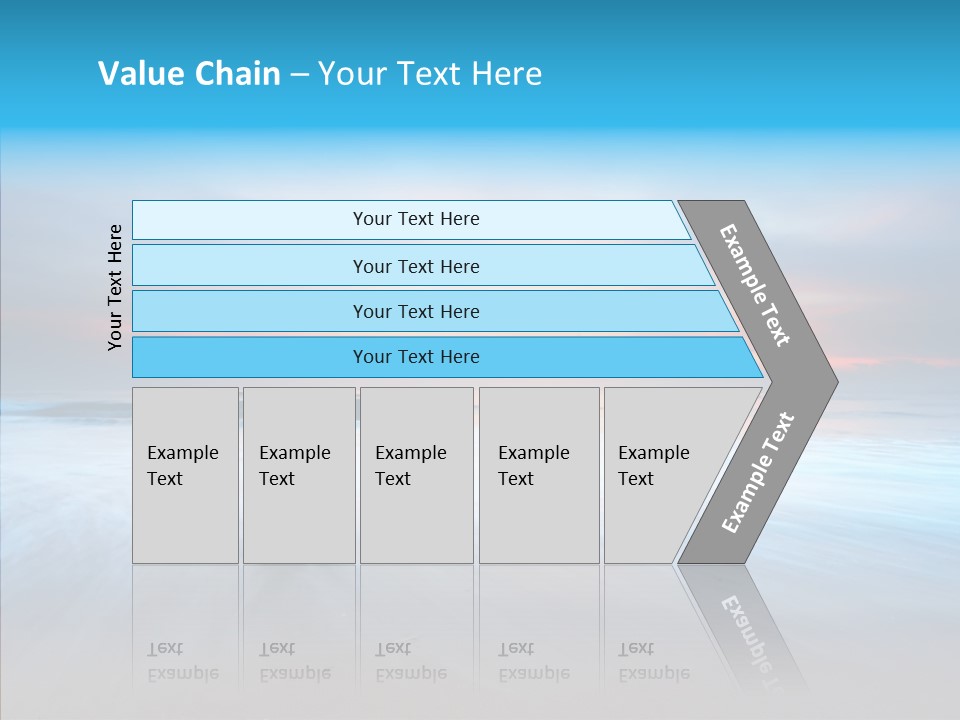 Value Chain – Your Text Here

Your Text Here

Your Text Here

Your Text Here

Your Text Here

Your Text Here

Example Text

Example Text

Example Text

Example Text

Example Text

Example Text

Example Text